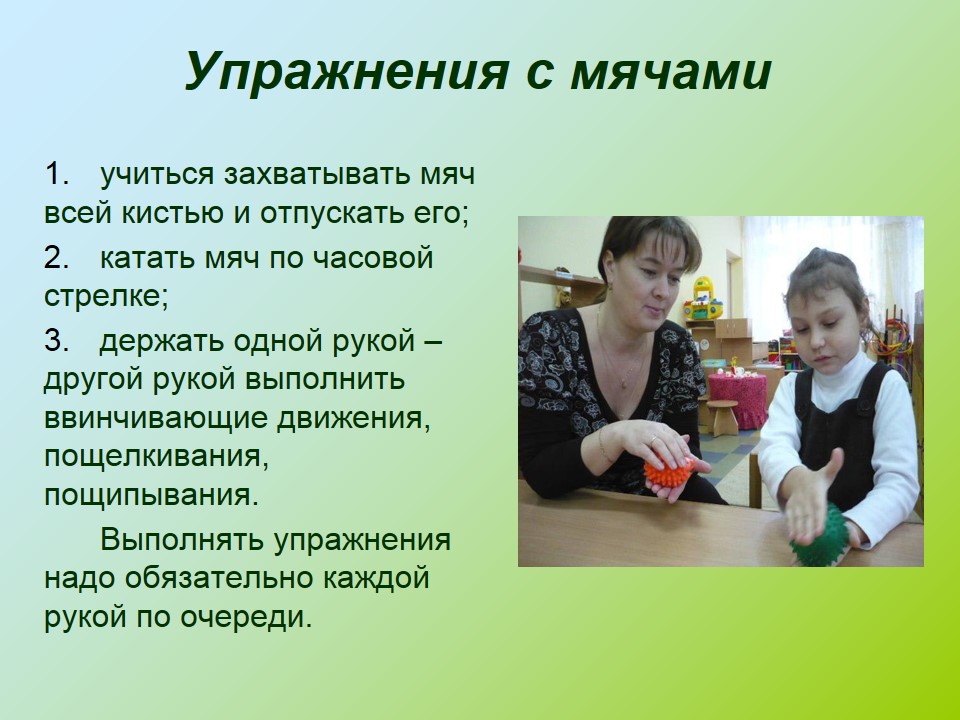 Упражнения с мячами

1. учиться захватывать мяч всей кистью и отпускать его;

2. катать мяч по часовой стрелке;

3. держать одной рукой – другой рукой выполнить ввинчивающие движения, пощелкивания, пощипывания.

Выполнять упражнения надо обязательно каждой рукой по очереди.